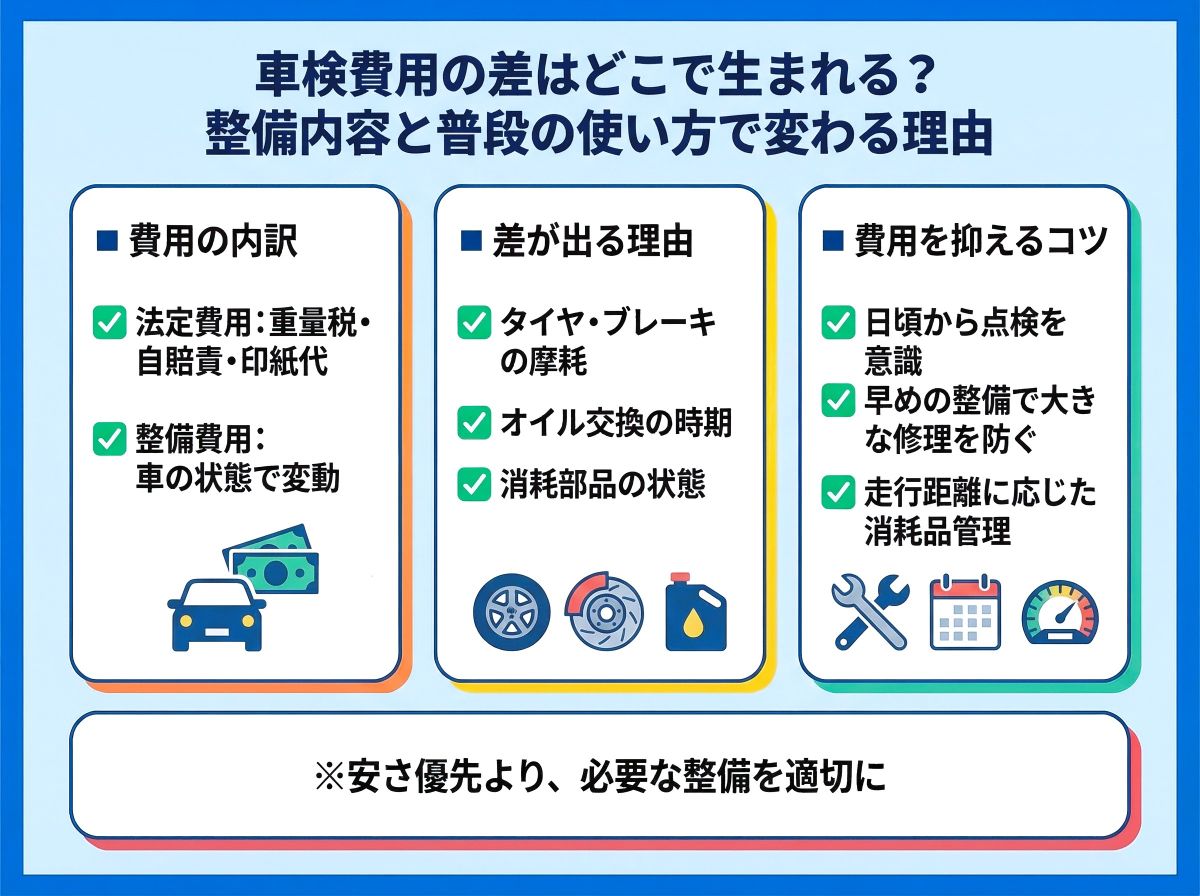 車検費用の差はどこで生まれる？
整備内容と普段の使い方で変わる理由

■ 費用の内訳

法定費用：重量税・自賠責・印紙代

整備費用：車の状態で変動

■ 差が出る理由

タイヤ・ブレーキの摩耗

オイル交換の時期

消耗部品の状態

■ 費用を抑えるコツ

日頃から点検を意識

早めの整備で大きな修理を防ぐ

走行距離に応じた消耗品管理

※安さ優先より、必要な整備を適切に